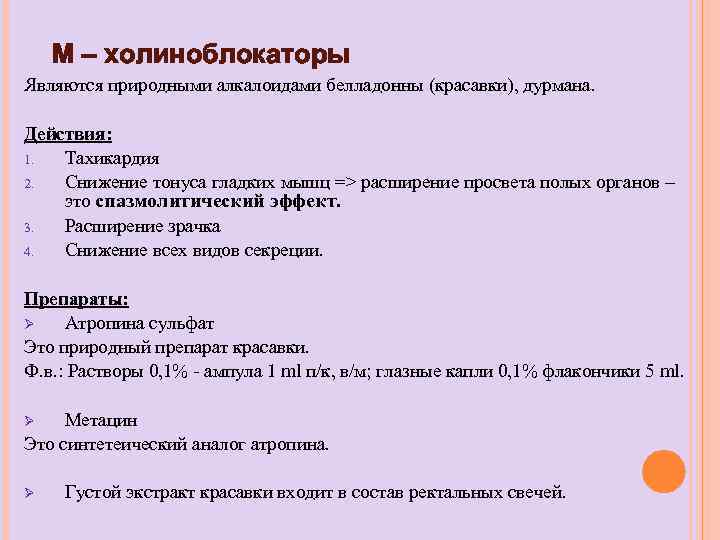 М – холиноблокаторы

Являются природными алкалоидами белладонны (красавки), дурмана.

Действия:
1. Тахикардия
2. Снижение тонуса гладких мышц => расширение просвета полых органов – это спазмолитический эффект.
3. Расширение зрачка
4. Снижение всех видов секреции.

Препараты:
➢ Атропина сульфат
Это природный препарат красавки.
Ф.в.: Растворы 0,1% - ампула 1 ml п/к, в/м; глазные капли 0,1% флакончики 5 ml.

➢ Метацин
Это синтетеический аналог атропина.

➢ Густой экстракт красавки входит в состав ректальных свечей.